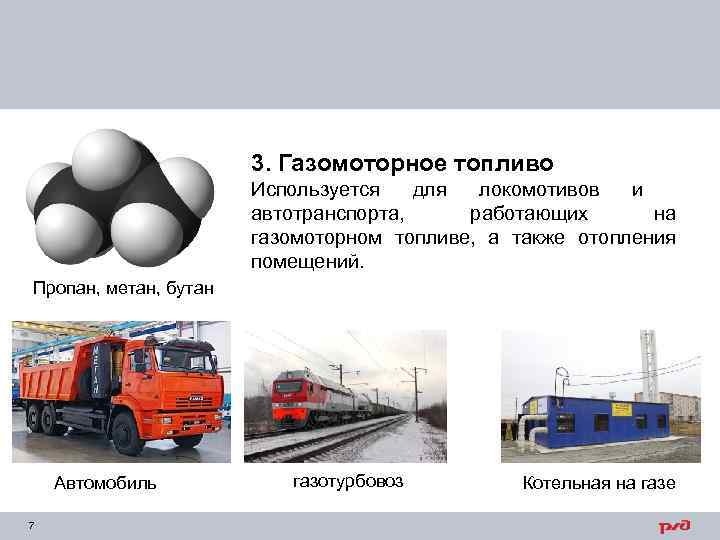 3. Газомоторное топливо

Используется для локомотивов и автотранспорта, работающих на газомоторном топливе, а также отопления помещений.

Пропан, метан, бутан

МЕТАН

КАМАЗ

Автомобиль

газотурбовоз

Котельная на газе

7

РЖД